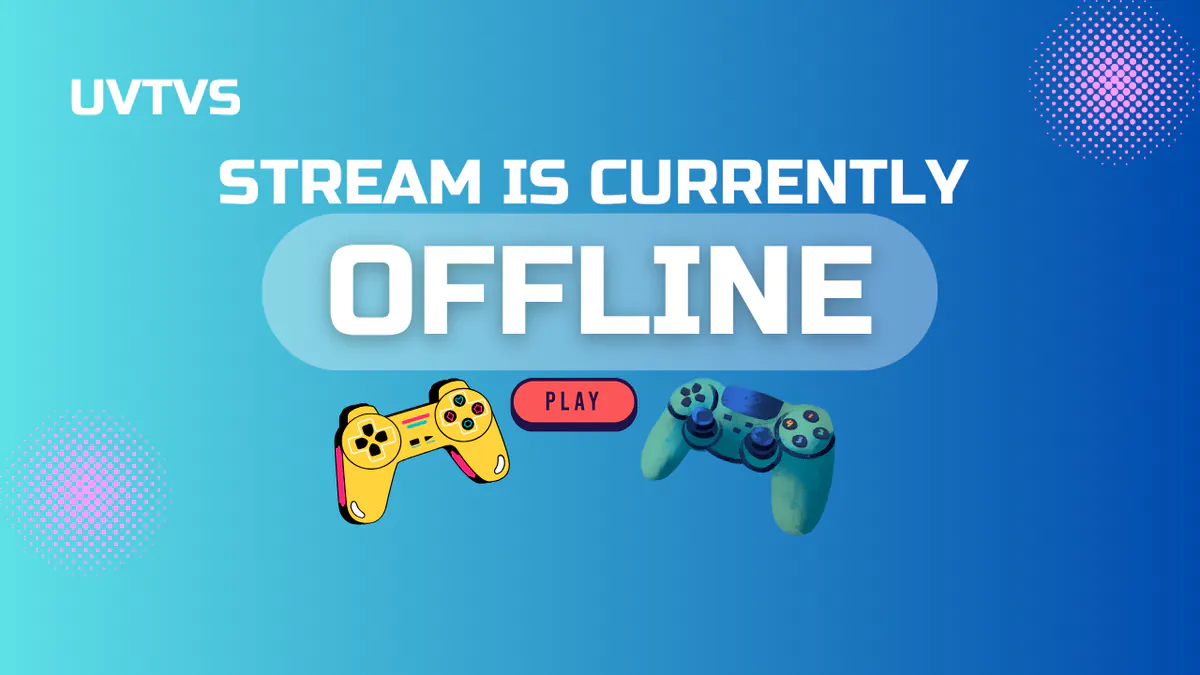 UVTVS

STREAM IS CURRENTLY

OFFLINE

PLAY